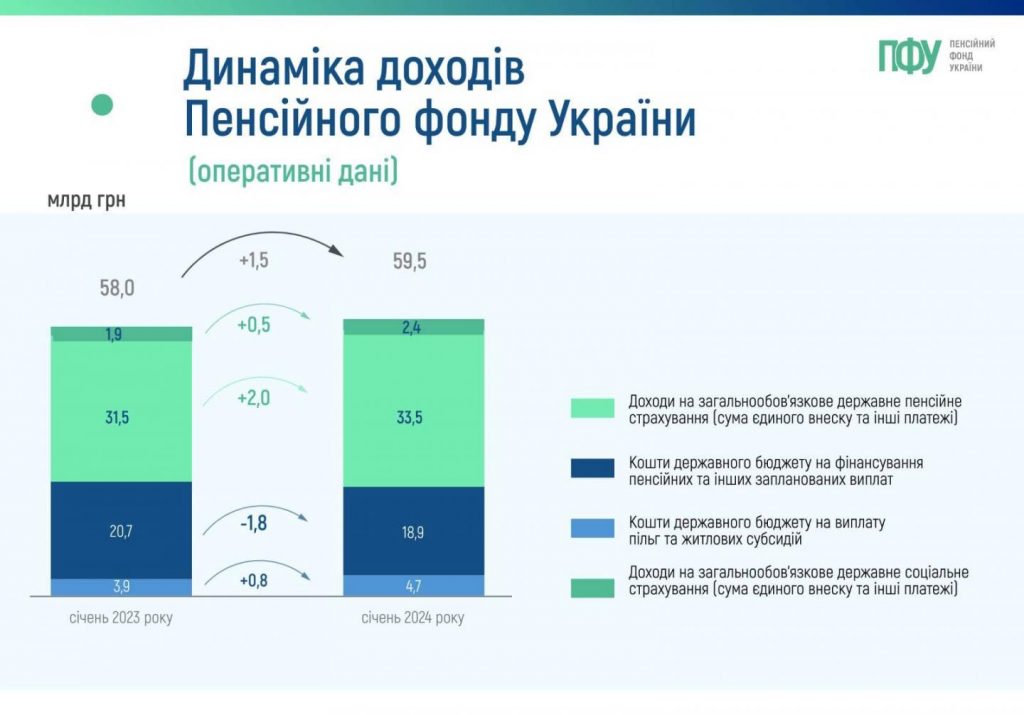 Динаміка доходів Пенсійного фонду України

(оперативні дані)

ПФУ ПЕНСІЙНИЙ ФОНД УКРАЇНИ

млрд грн

58,0

+1,5

59,5

1,9

+0,5

2,4

31,5

+2,0

33,5

20,7

-1,8

18,9

3,9

+0,8

4,7

січень 2023 року

січень 2024 року

Доходи на загальнообов'язкове державне пенсійне страхування (сума єдиного внеску та інші платежі)

Кошти державного бюджету на фінансування пенсійних та інших запланованих виплат

Кошти державного бюджету на виплату пільг та житлових субсидій

Доходи на загальнообов'язкове державне соціальне страхування (сума єдиного внеску та інші платежі)